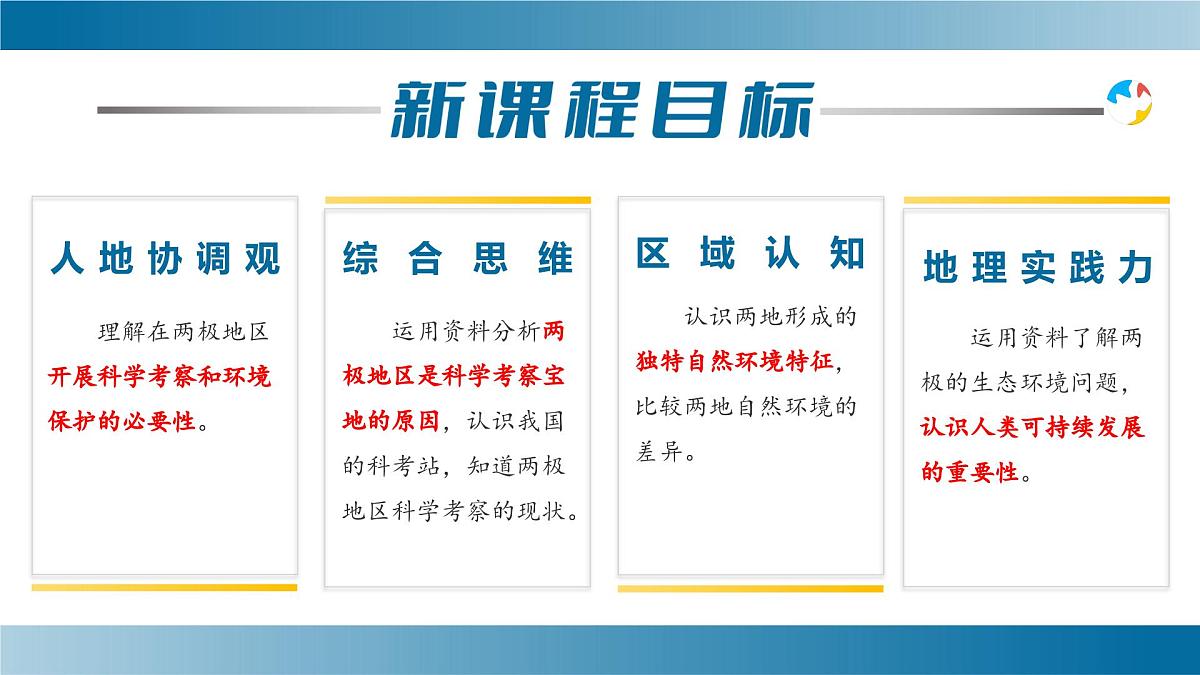 新课程目标

人地协调观

理解在两极地区开展科学考察和环境保护的必要性。

综合思维

运用资料分析两极地区是科学考察宝地的原因，认识我国的科考站，知道两极地区科学考察的现状。

区域认知

认识两地形成的独特自然环境特征，比较两地自然环境的差异。

地理实践力

运用资料了解两极的生态环境问题，认识人类可持续发展的重要性。